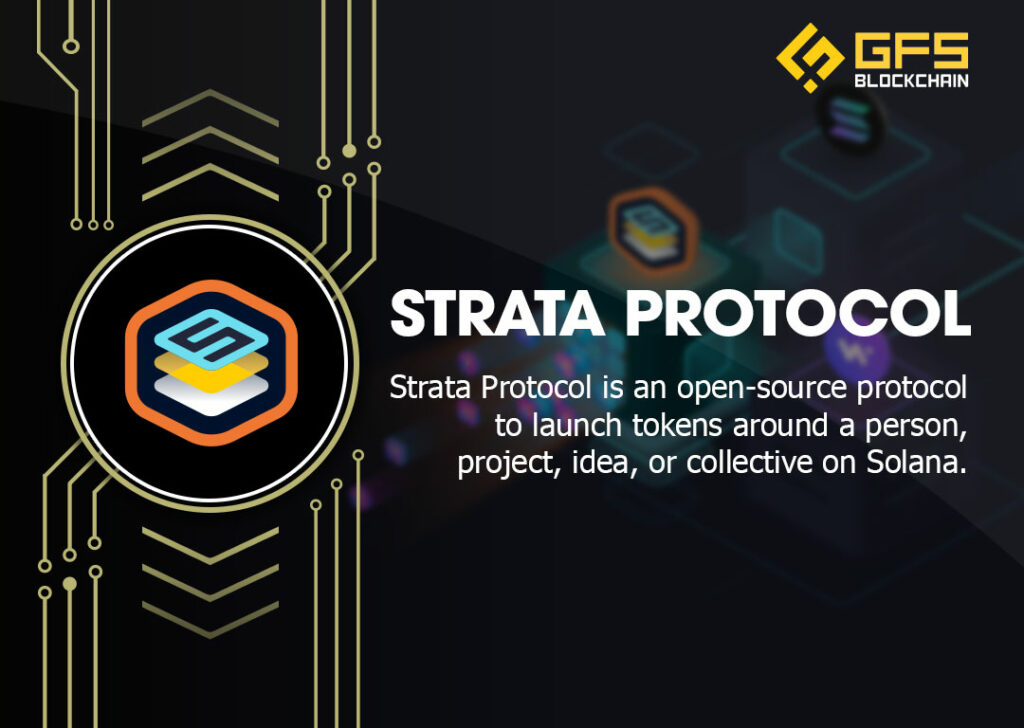 GFS BLOCKCHAIN

STRATA PROTOCOL

Strata Protocol is an open-source protocol to launch tokens around a person, project, idea, or collective on Solana.